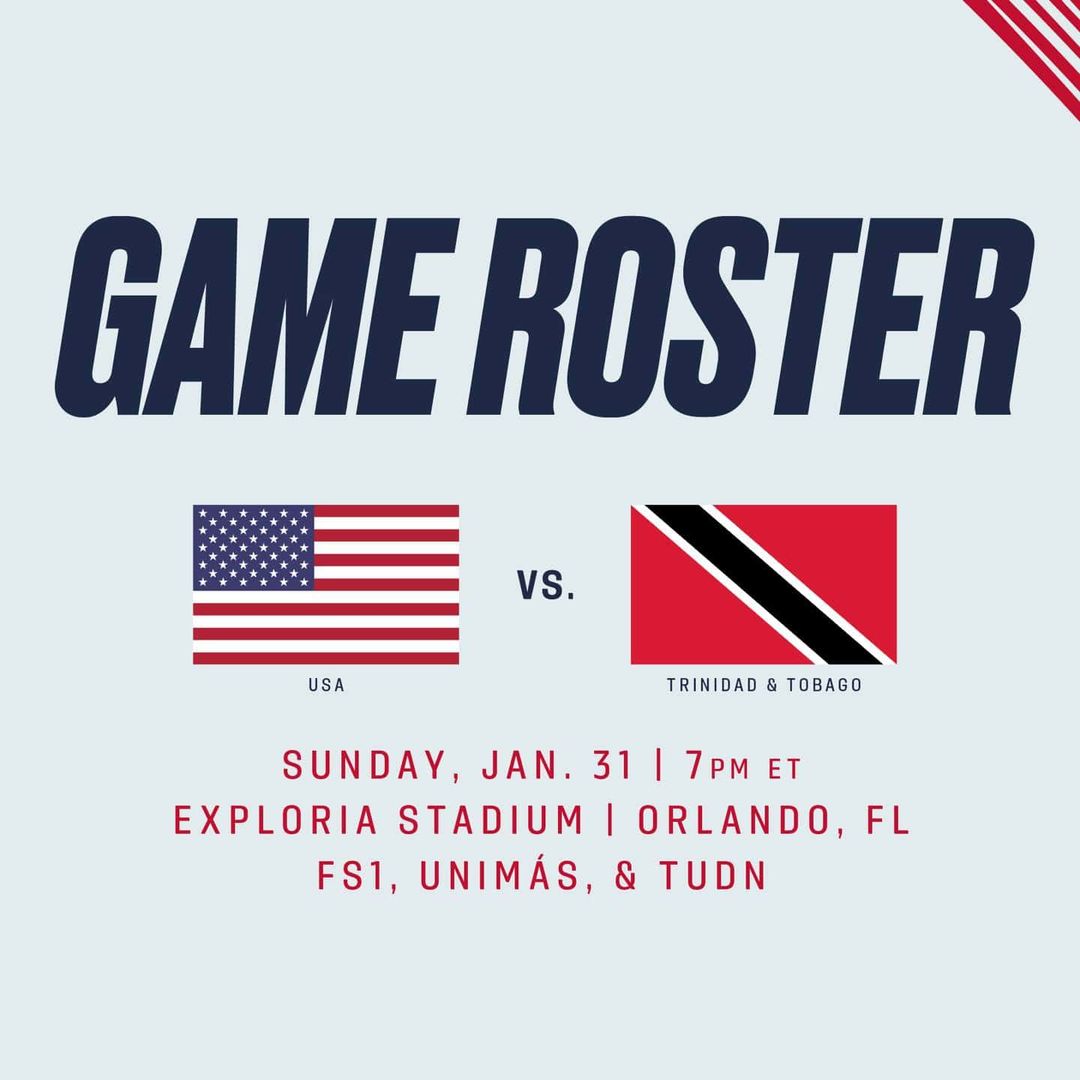 GAME ROSTER

USA

VS.

TRINIDAD & TOBAGO

SUNDAY, JAN. 31 | 7PM ET
EXPLORIA STADIUM | ORLANDO, FL
FS1, UNIMÁS, & TUDN